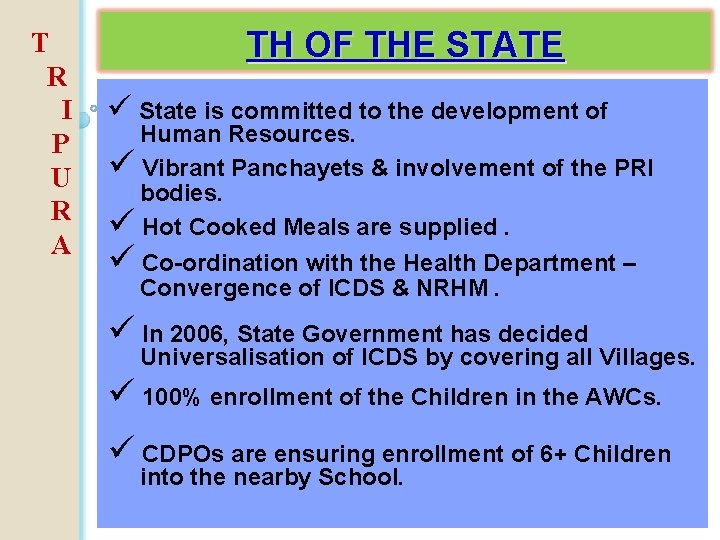 T
R
I
P
U
R
A

TH OF THE STATE

✓ State is committed to the development of Human Resources.

✓ Vibrant Panchayets & involvement of the PRI bodies.

✓ Hot Cooked Meals are supplied .

✓ Co-ordination with the Health Department – Convergence of ICDS & NRHM .

✓ In 2006, State Government has decided Universalisation of ICDS by covering all Villages.

✓ 100% enrollment of the Children in the AWCs.

✓ CDPOs are ensuring enrollment of 6+ Children into the nearby School.